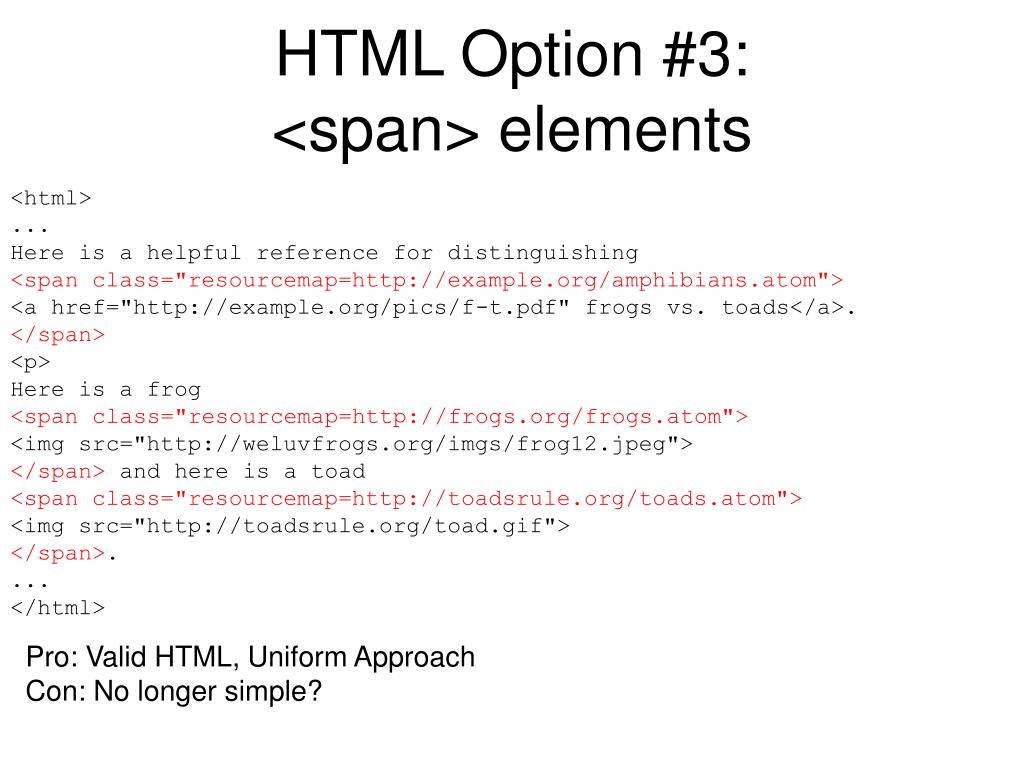 HTML Option #3:
<span> elements

<html>
...
Here is a helpful reference for distinguishing
<span class="resourcemap=http://example.org/amphibians.atom">
<a href="http://example.org/pics/f-t.pdf" frogs vs. toads</a>.
</span>
<p>
Here is a frog
<span class="resourcemap=http://frogs.org/frogs.atom">
<img src="http://weluvfrogs.org/imgs/frog12.jpeg">
</span> and here is a toad
<span class="resourcemap=http://toadsrule.org/toads.atom">
<img src="http://toadsrule.org/toad.gif">
</span>.
...
</html>

Pro: Valid HTML, Uniform Approach
Con: No longer simple?